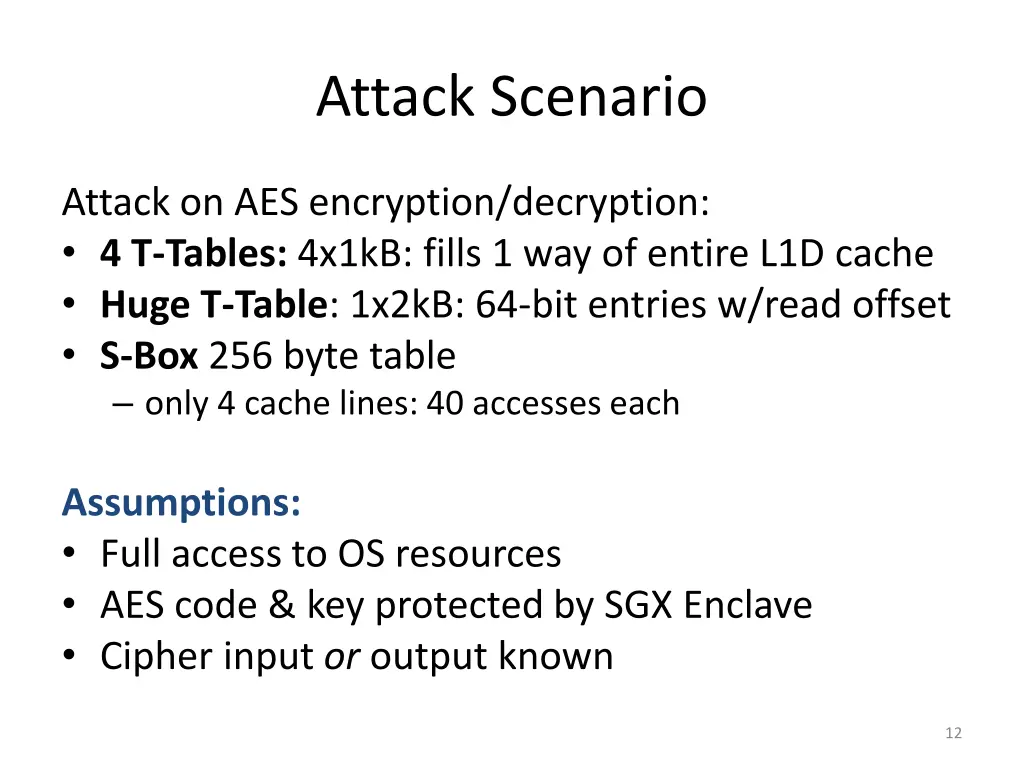 Attack Scenario

Attack on AES encryption/decryption:
• 4 T-Tables: 4x1kB: fills 1 way of entire L1D cache
• Huge T-Table: 1x2kB: 64-bit entries w/read offset
• S-Box 256 byte table
– only 4 cache lines: 40 accesses each

Assumptions:
• Full access to OS resources
• AES code & key protected by SGX Enclave
• Cipher input or output known

12